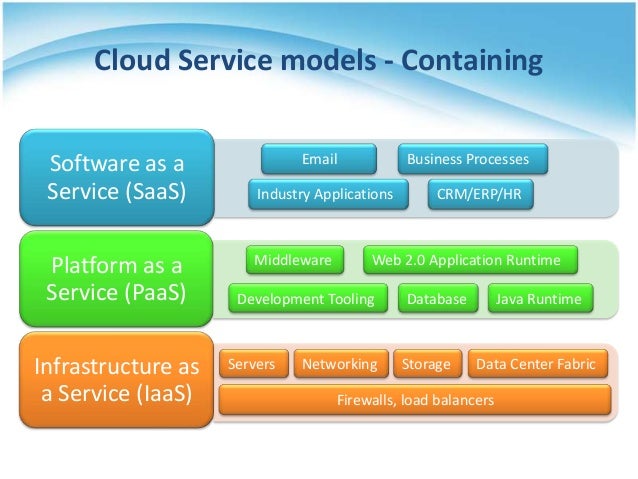 Cloud Service models - Containing

Software as a Service (SaaS)

Email

Business Processes

Industry Applications

CRM/ERP/HR

Platform as a Service (PaaS)

Middleware

Web 2.0 Application Runtime

Development Tooling

Database

Java Runtime

Infrastructure as a Service (IaaS)

Servers

Networking

Storage

Data Center Fabric

Firewalls, load balancers